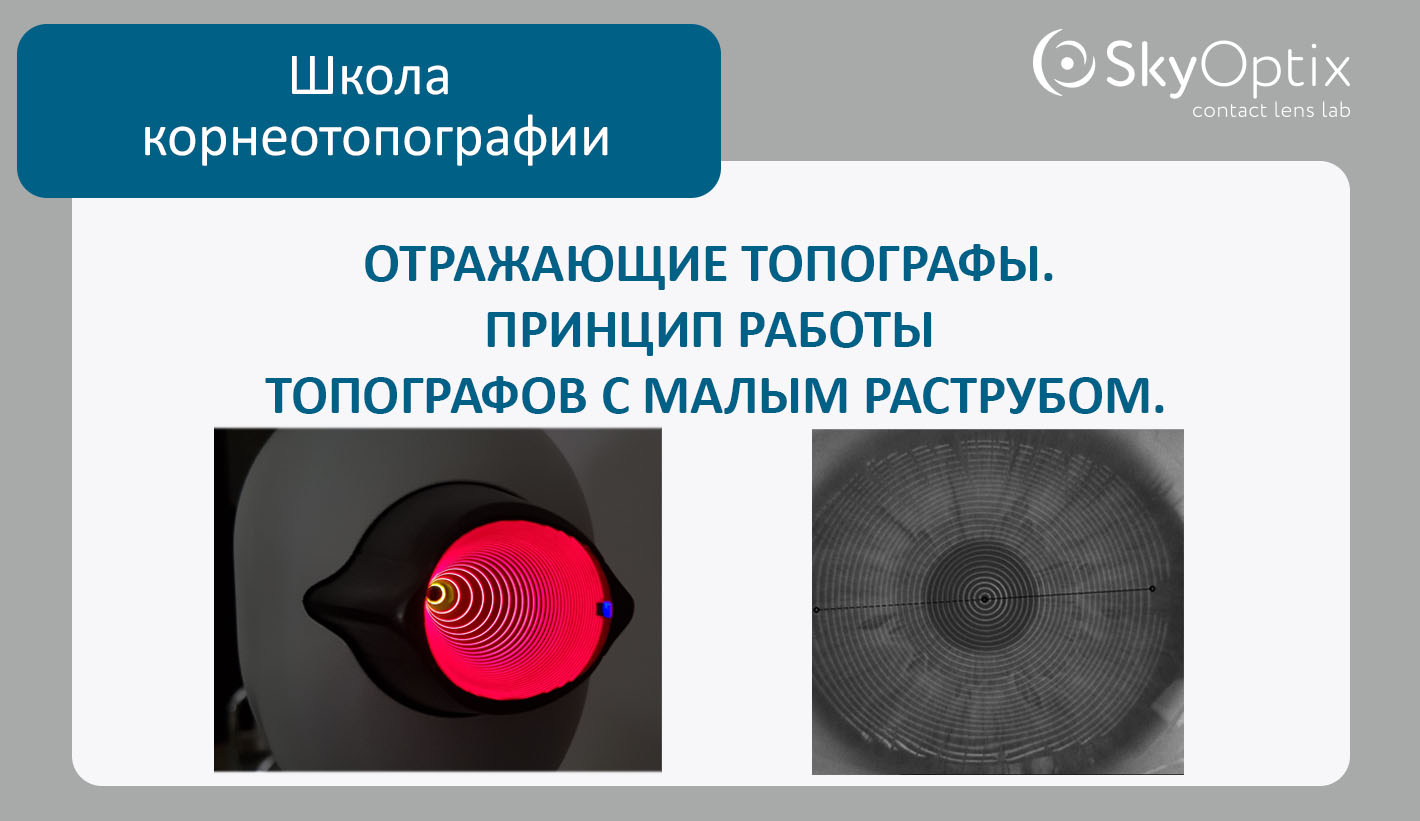 Школа корнеотопографии

SkyOptix
contact lens lab

ОТРАЖАЮЩИЕ ТОПОГРАФЫ.
ПРИНЦИП РАБОТЫ
ТОПОГРАФОВ С МАЛЫМ РАСТРУБОМ.